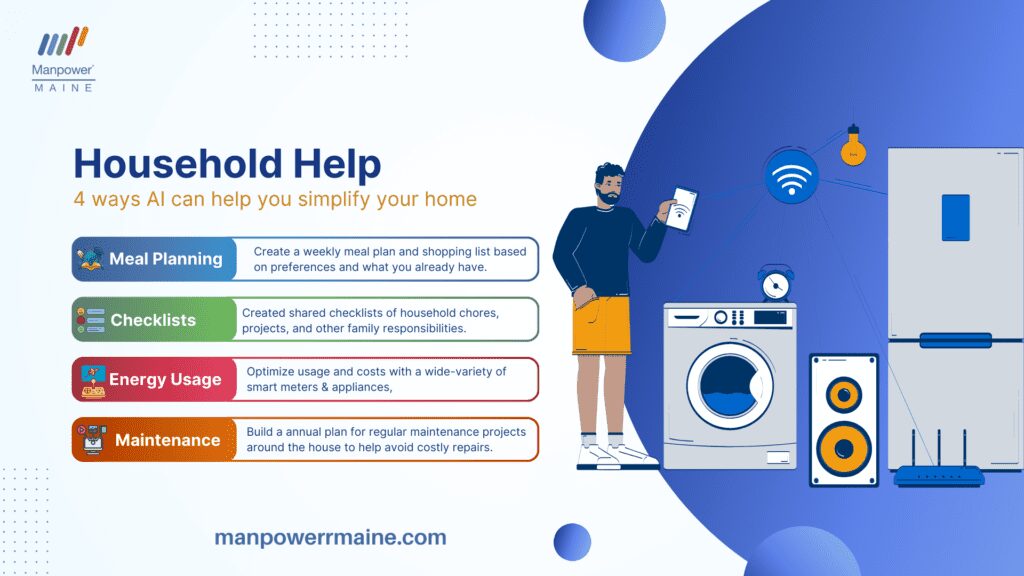 Manpower
MAINE

Household Help
4 ways AI can help you simplify your home

Meal Planning
Create a weekly meal plan and shopping list based on preferences and what you already have.

Checklists
Created shared checklists of household chores, projects, and other family responsibilities.

Energy Usage
Optimize usage and costs with a wide-variety of smart meters & appliances,

Maintenance
Build a annual plan for regular maintenance projects around the house to help avoid costly repairs.

manpowermaine.com